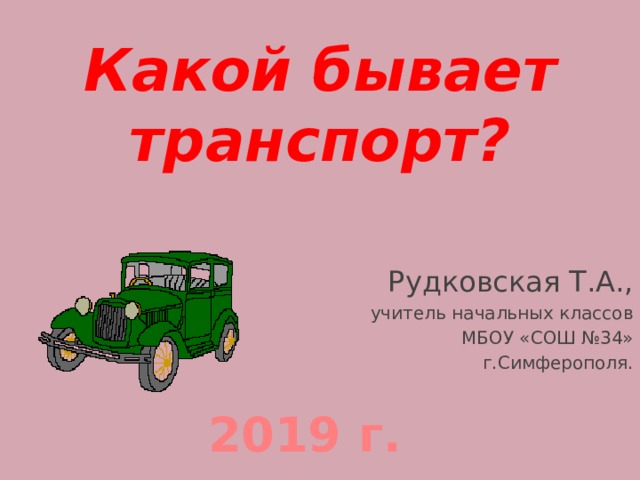 Какой бывает транспорт?

Рудковская Т.А.,
учитель начальных классов
МБОУ «СОШ №34»
г.Симферополя.

2019 г.